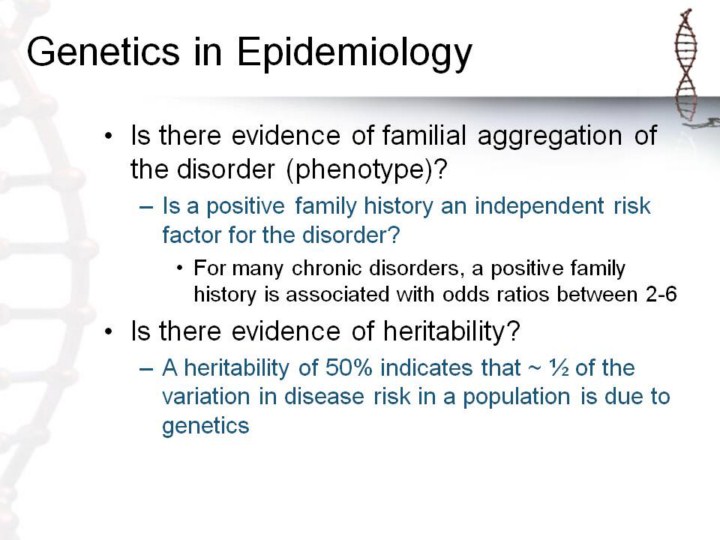 Genetics in Epidemiology

• Is there evidence of familial aggregation of the disorder (phenotype)?
– Is a positive family history an independent risk factor for the disorder?
• For many chronic disorders, a positive family history is associated with odds ratios between 2-6

• Is there evidence of heritability?
– A heritability of 50% indicates that ~ ½ of the variation in disease risk in a population is due to genetics